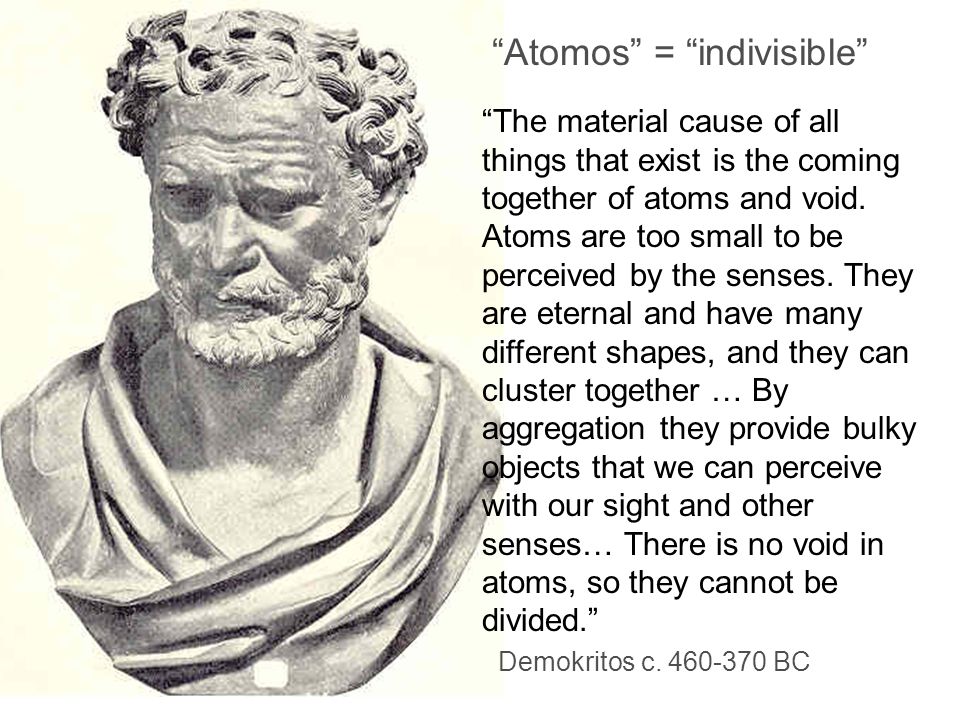 “Atomos” = “indivisible”

“The material cause of all things that exist is the coming together of atoms and void. Atoms are too small to be perceived by the senses. They are eternal and have many different shapes, and they can cluster together … By aggregation they provide bulky objects that we can perceive with our sight and other senses… There is no void in atoms, so they cannot be divided.”

Demokritos c. 460-370 BC